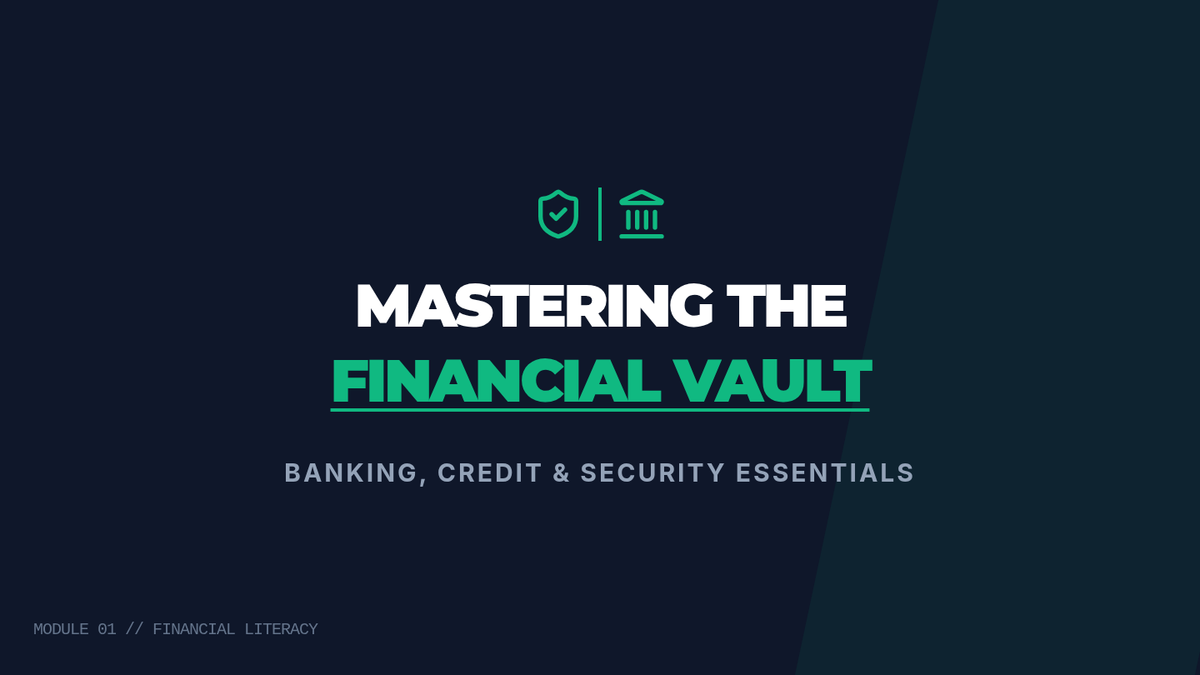 MASTERING THE
FINANCIAL VAULT

BANKING, CREDIT & SECURITY ESSENTIALS

MODULE 01 // FINANCIAL LITERACY